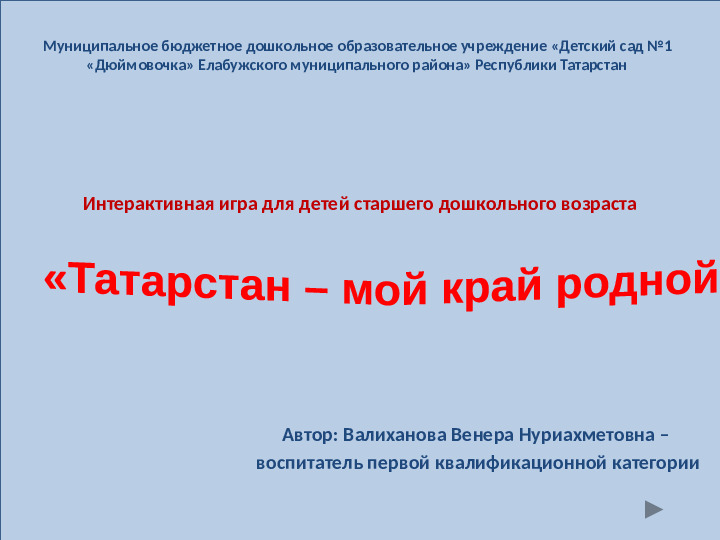 Муниципальное бюджетное дошкольное образовательное учреждение «Детский сад №1 «Дюймовочка» Елабужского муниципального района» Республики Татарстан

Интерактивная игра для детей старшего дошкольного возраста

«Татарстан – мой край родной

Автор: Валиханова Венера Нуриахметовна – воспитатель первой квалификационной категории